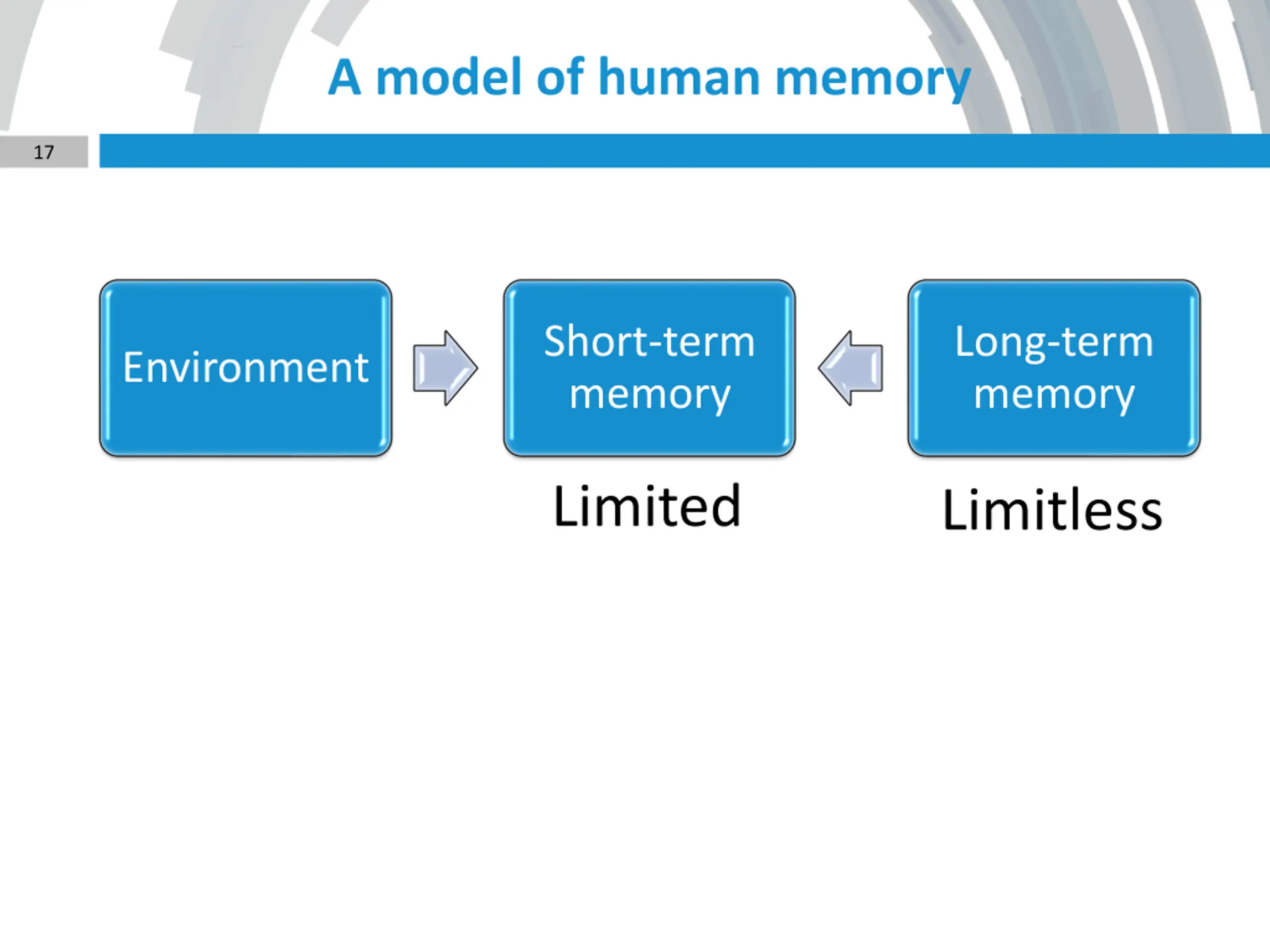 A model of human memory

17

Environment

Short-term memory

Long-term memory

Limited

Limitless